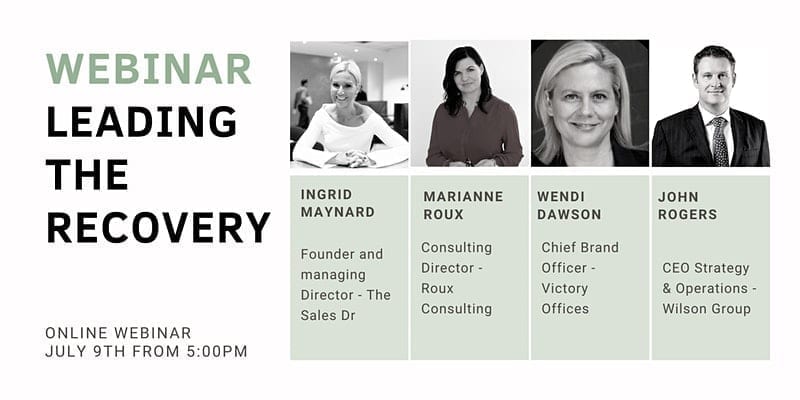 WEBINAR
LEADING THE RECOVERY

ONLINE WEBINAR
JULY 9TH FROM 5:00PM

INGRID MAYNARD

Founder and managing Director - The Sales Dr

MARIANNE ROUX

Consulting Director - Roux Consulting

WENDI DAWSON

Chief Brand Officer - Victory Offices

JOHN ROGERS

CEO Strategy & Operations - Wilson Group